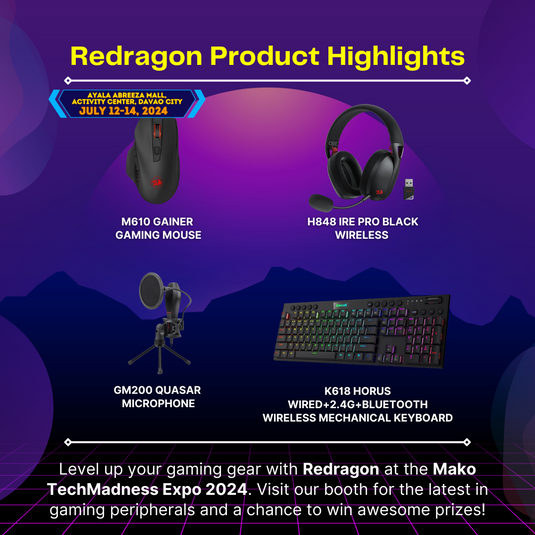 Redragon Product Highlights

AYALA ABREEZA MALL, ACTIVITY CENTER, DAVAO CITY
JULY 12-14, 2024

M610 GAINER GAMING MOUSE

H848 IRE PRO BLACK WIRELESS

GM200 QUASAR MICROPHONE

K618 HORUS WIRED+2.4G+BLUETOOTH WIRELESS MECHANICAL KEYBOARD

Level up your gaming gear with Redragon at the Mako TechMadness Expo 2024. Visit our booth for the latest in gaming peripherals and a chance to win awesome prizes!